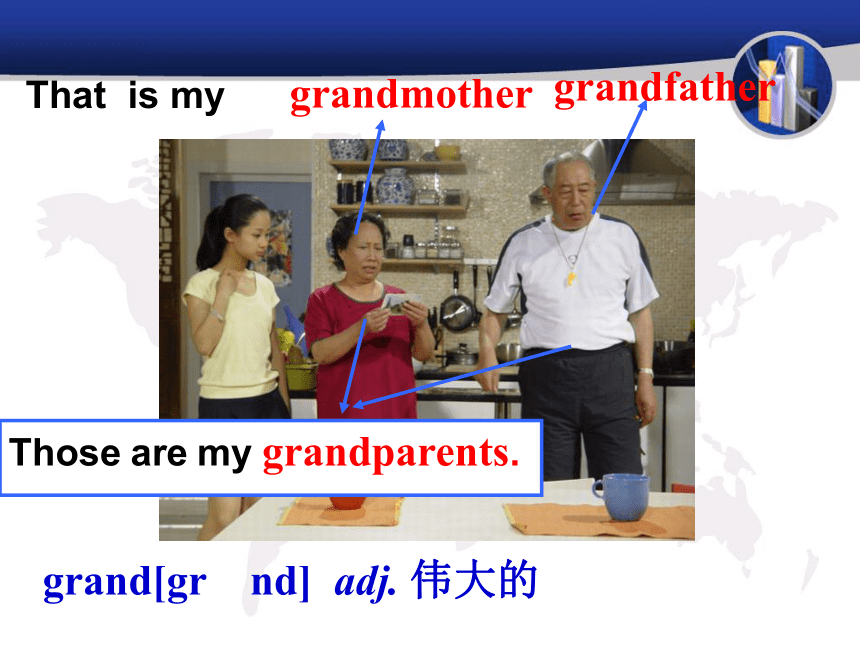 That is my grandmother grandfather

Those are my grandparents.

grand[gr nd] adj. 伟大的